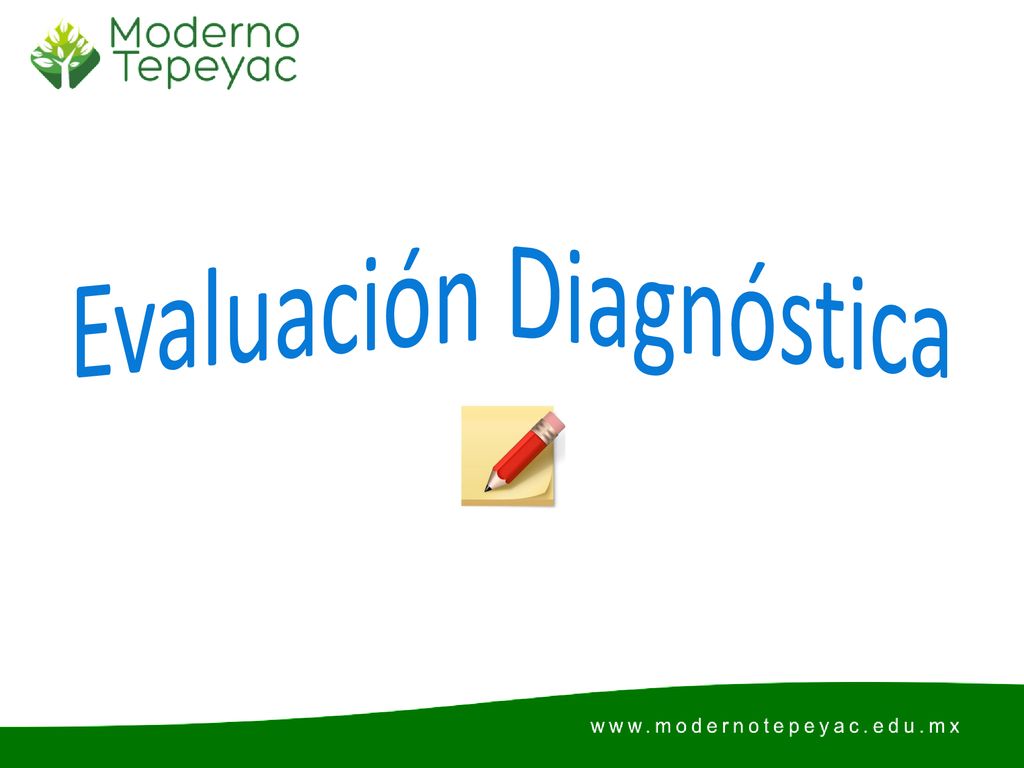 Moderno
Tepeyac

Evaluación Diagnóstica

www.modernotepeyac.edu.mx